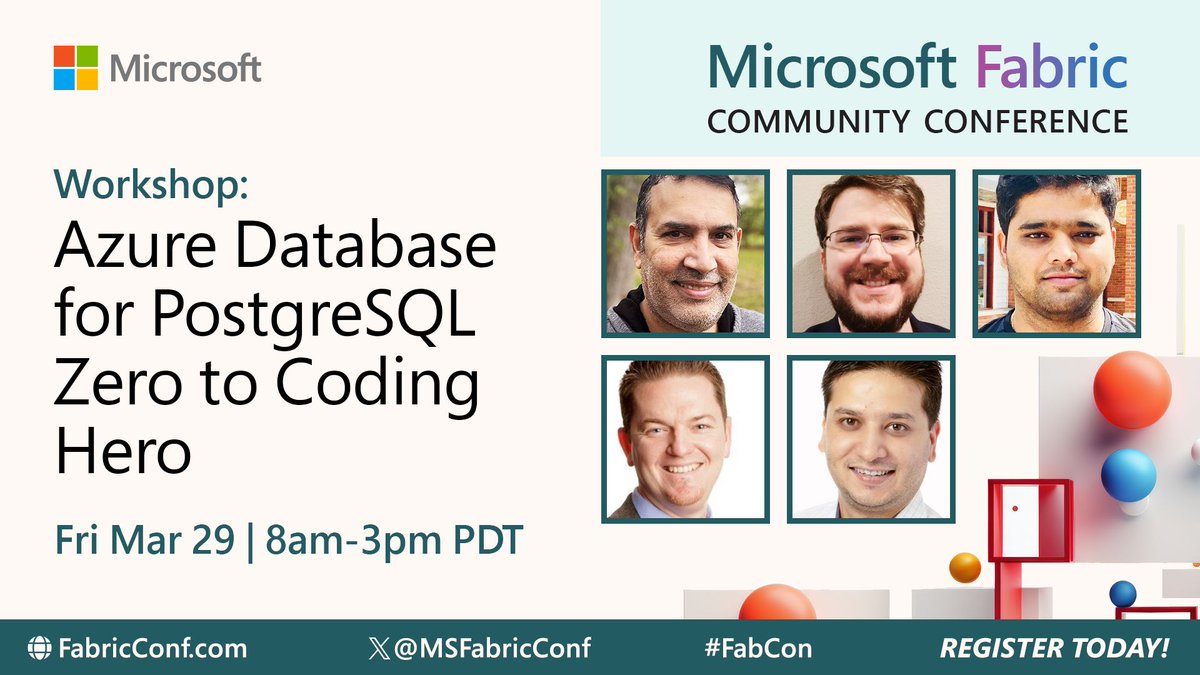 Microsoft

Microsoft Fabric
COMMUNITY CONFERENCE

Workshop:
Azure Database for PostgreSQL Zero to Coding Hero

Fri Mar 29 | 8am-3pm PDT

FabricConf.com

@MSFabricConf

#FabCon

REGISTER TODAY!